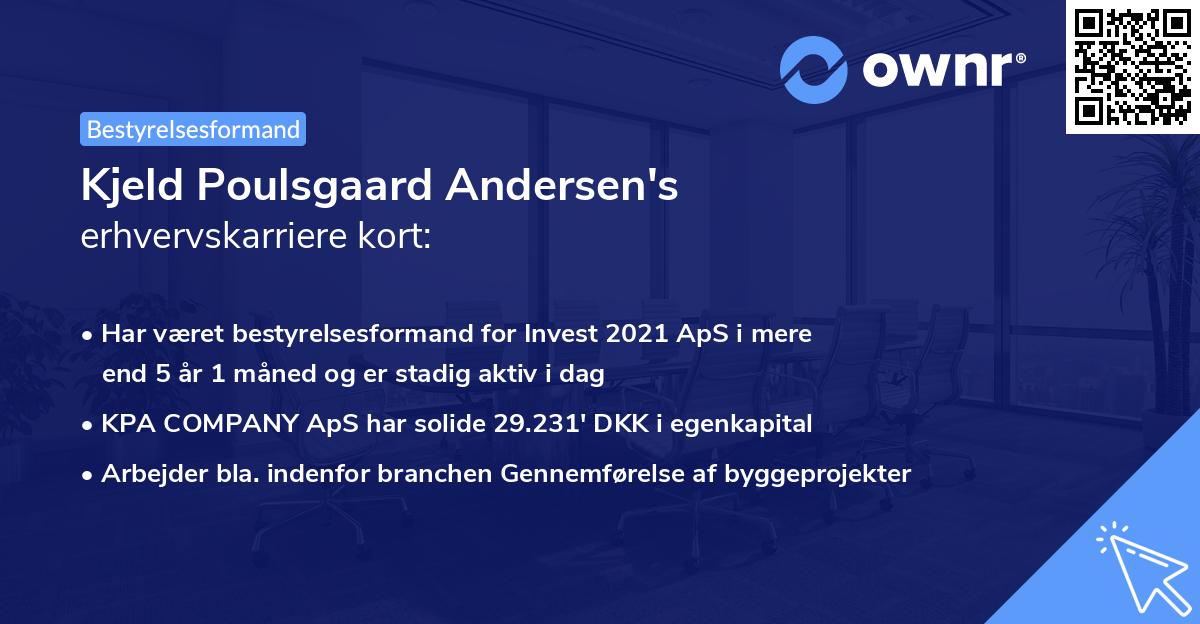 ownr®

Bestyrelsesformand

Kjeld Poulsgaard Andersen's
erhvervskarriere kort:

• Har været bestyrelsesformand for Invest 2021 ApS i mere end 5 år 1 måned og er stadig aktiv i dag
• KPA COMPANY ApS har solide 29.231' DKK i egenkapital
• Arbejder bla. indenfor branchen Gennemførelse af byggeprojekter